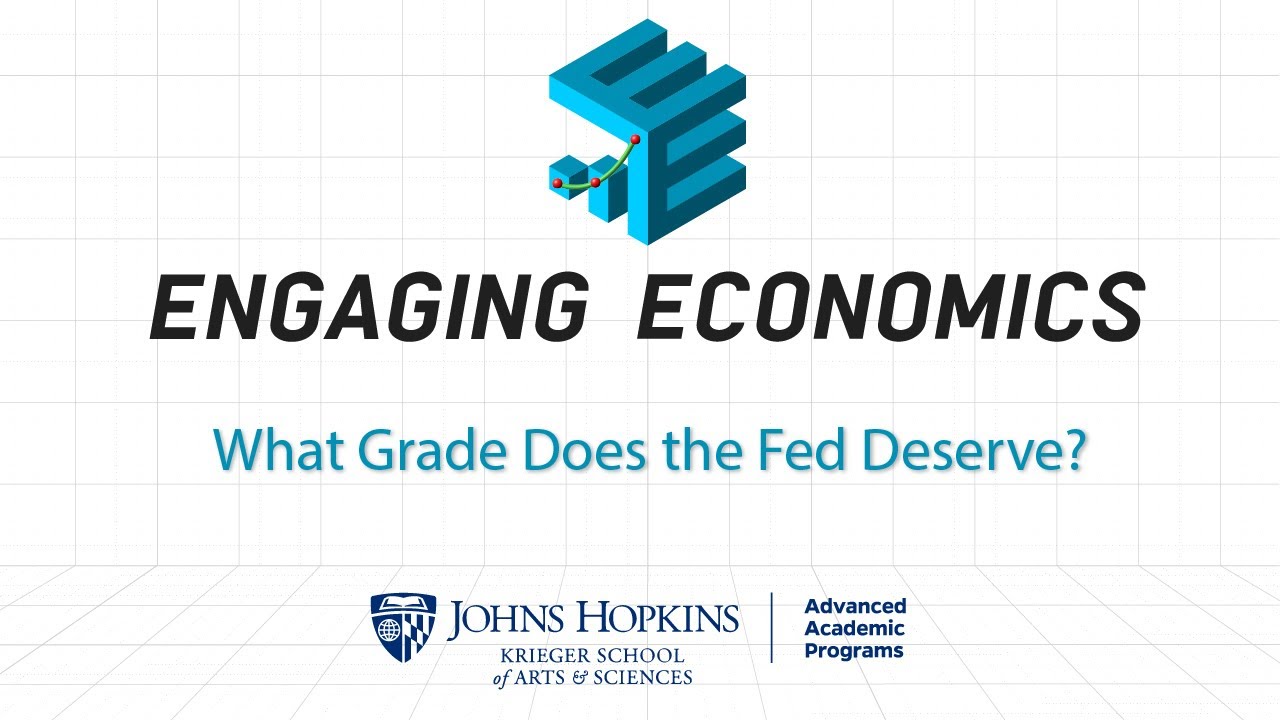 ENGAGING ECONOMICS

What Grade Does the Fed Deserve?

JOHNS HOPKINS
KRIEGER SCHOOL
of ARTS & SCIENCES

Advanced
Academic
Programs